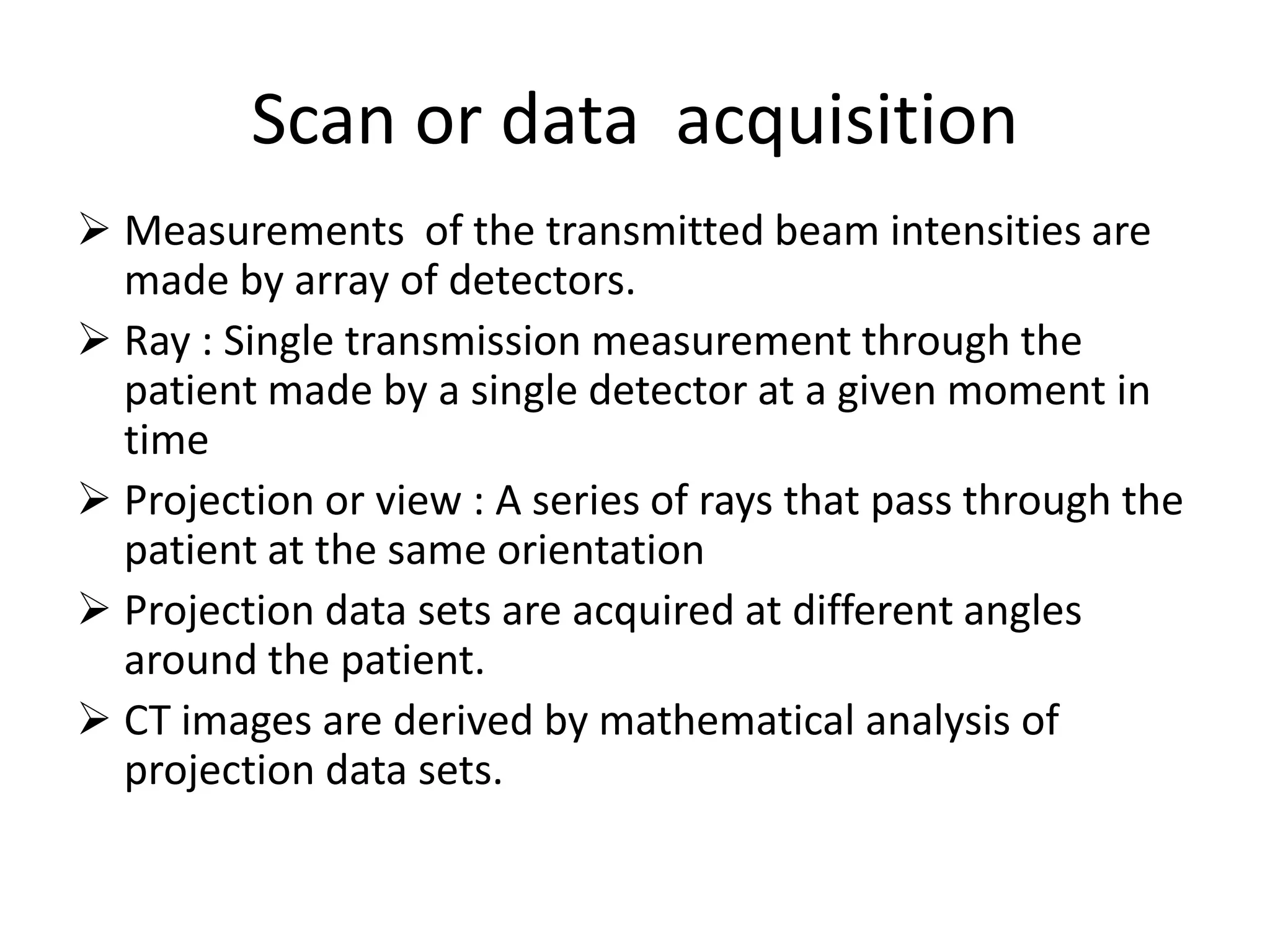 Scan or data acquisition

➢ Measurements of the transmitted beam intensities are made by array of detectors.

➢ Ray : Single transmission measurement through the patient made by a single detector at a given moment in time

➢ Projection or view : A series of rays that pass through the patient at the same orientation

➢ Projection data sets are acquired at different angles around the patient.

➢ CT images are derived by mathematical analysis of projection data sets.